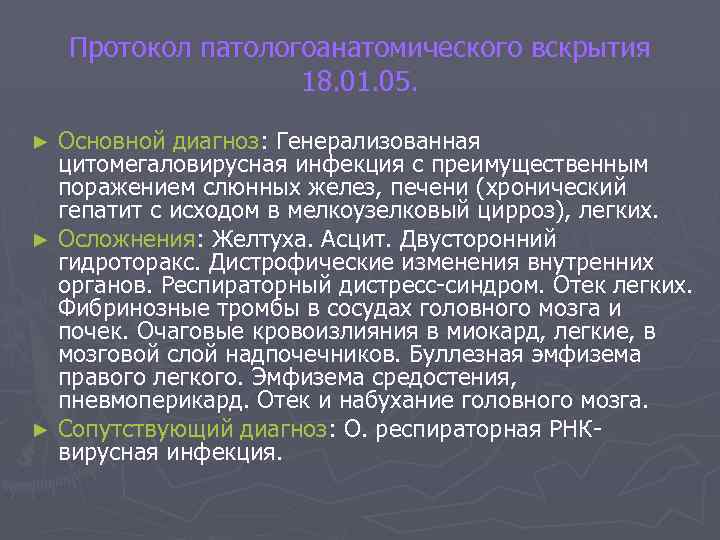 Протокол патологоанатомического вскрытия 18.01.05.

► Основной диагноз: Генерализованная цитомегаловирусная инфекция с преимущественным поражением слюнных желез, печени (хронический гепатит с исходом в мелкоузелковый цирроз), легких.

► Осложнения: Желтуха. Асцит. Двусторонний гидроторакс. Дистрофические изменения внутренних органов. Респираторный дистресс-синдром. Отек легких. Фибринозные тромбы в сосудах головного мозга и почек. Очаговые кровоизлияния в миокард, легкие, в мозговой слой надпочечников. Буллезная эмфизема правого легкого. Эмфизема средостения, пневмоперикард. Отек и набухание головного мозга.

► Сопутствующий диагноз: О. респираторная РНК-вирусная инфекция.